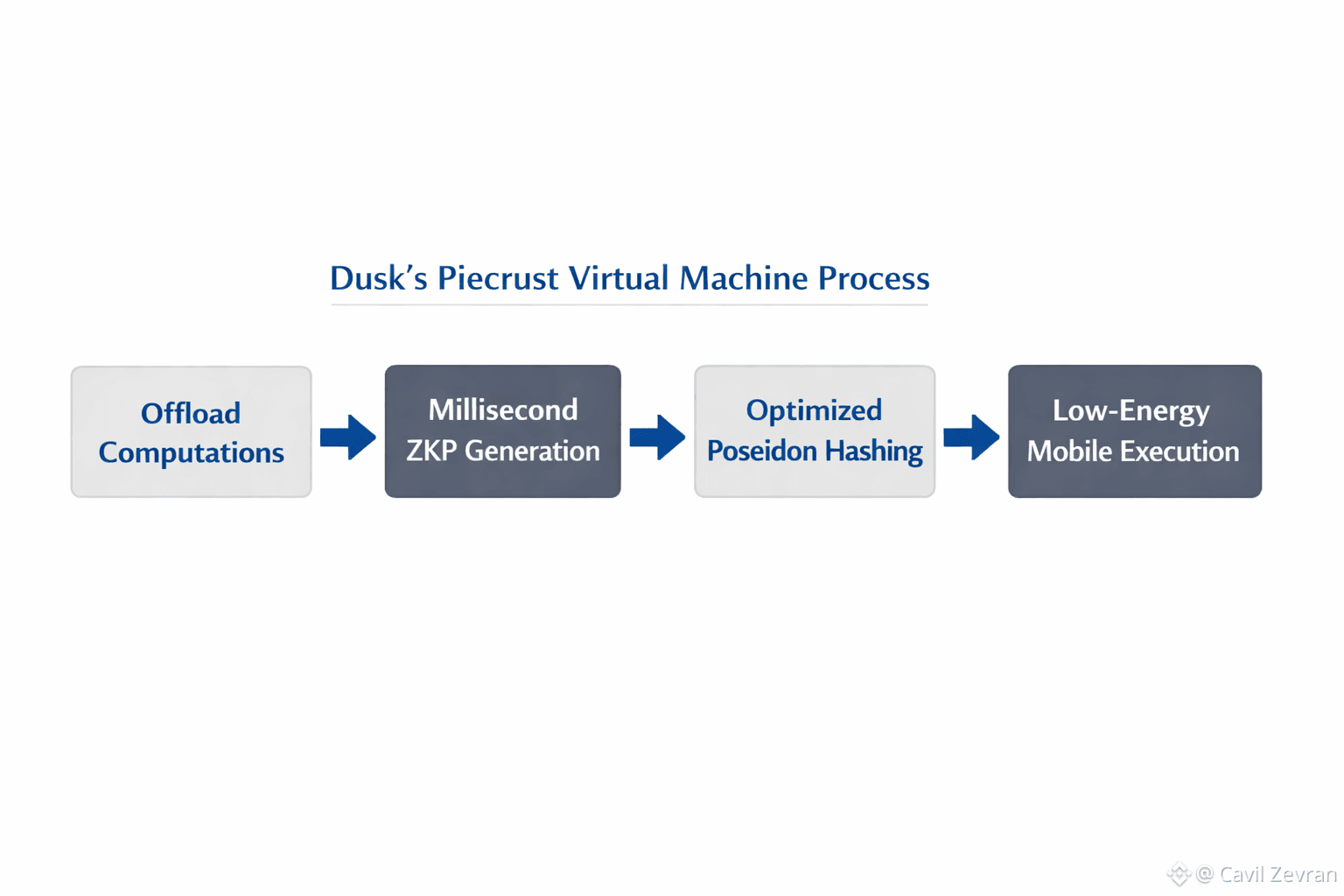 Dusk's Piecrust Virtual Machine Process

Offload Computations

Millisecond ZKP Generation

Optimized Poseidon Hashing

Low-Energy Mobile Execution

@ Cavil Zevran